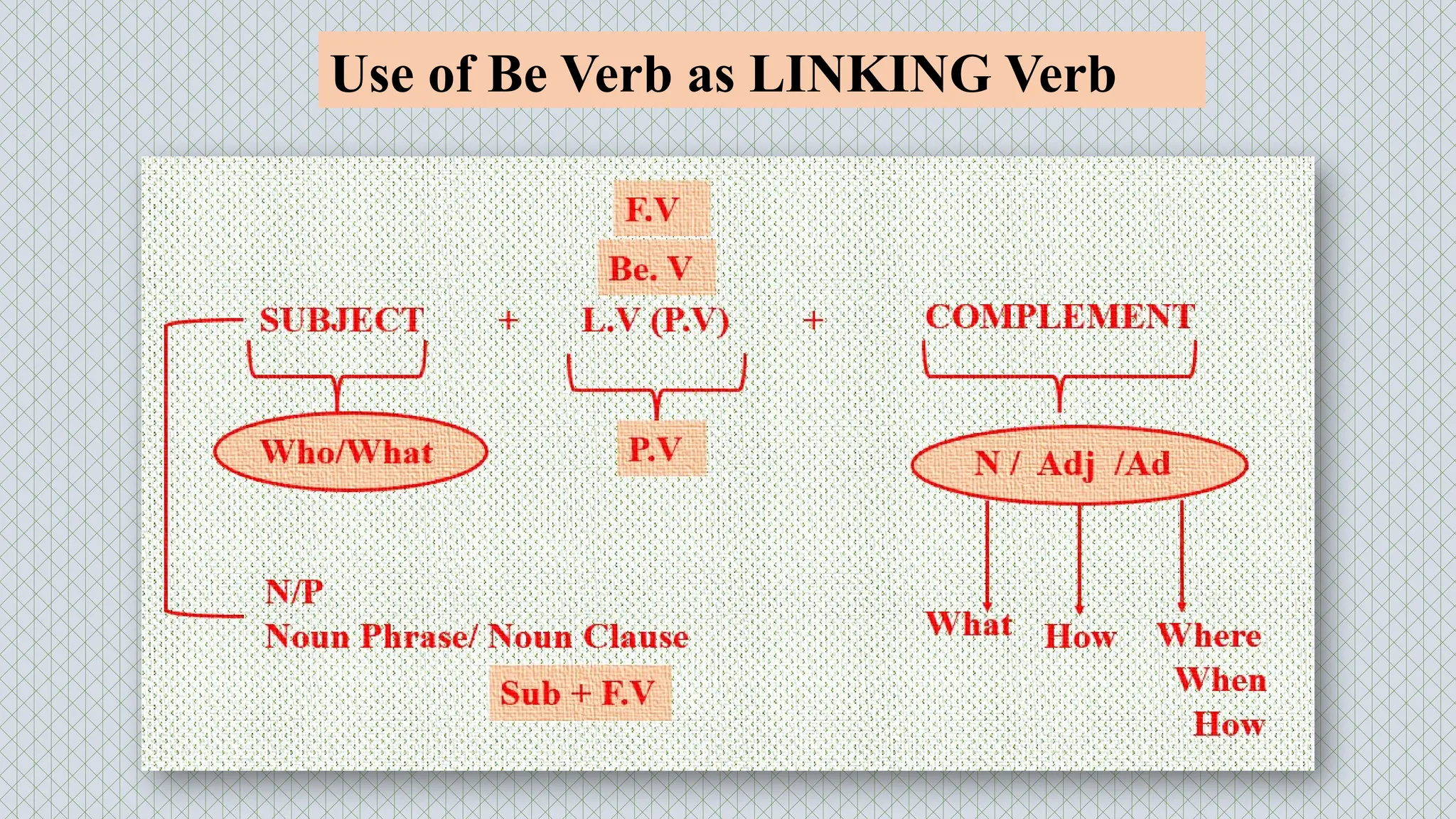 Use of Be Verb as LINKING Verb

F.V

Be. V

SUBJECT + L.V (P.V) + COMPLEMENT

Who/What

P.V

N / Adj /Ad

N/P
Noun Phrase/ Noun Clause

Sub + F.V

What How Where
When
How